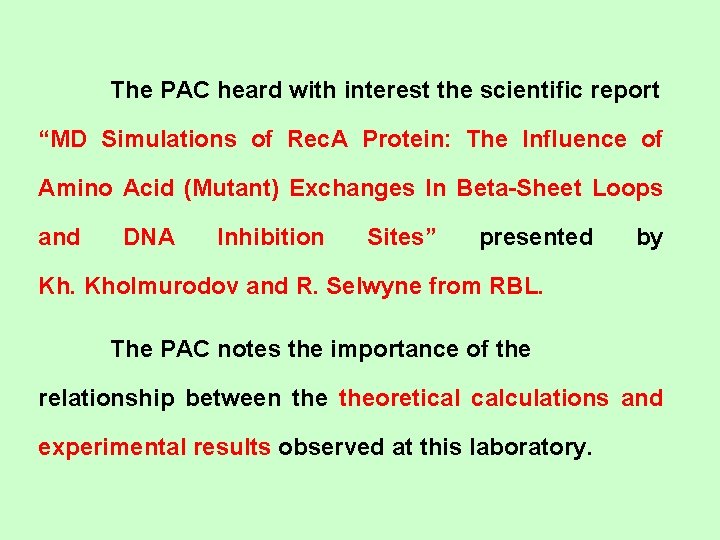 The PAC heard with interest the scientific report “MD Simulations of RecA Protein: The Influence of Amino Acid (Mutant) Exchanges In Beta-Sheet Loops and DNA Inhibition Sites” presented by Kh. Kholmurodov and R. Selwyne from RBL.

The PAC notes the importance of the relationship between the theoretical calculations and experimental results observed at this laboratory.